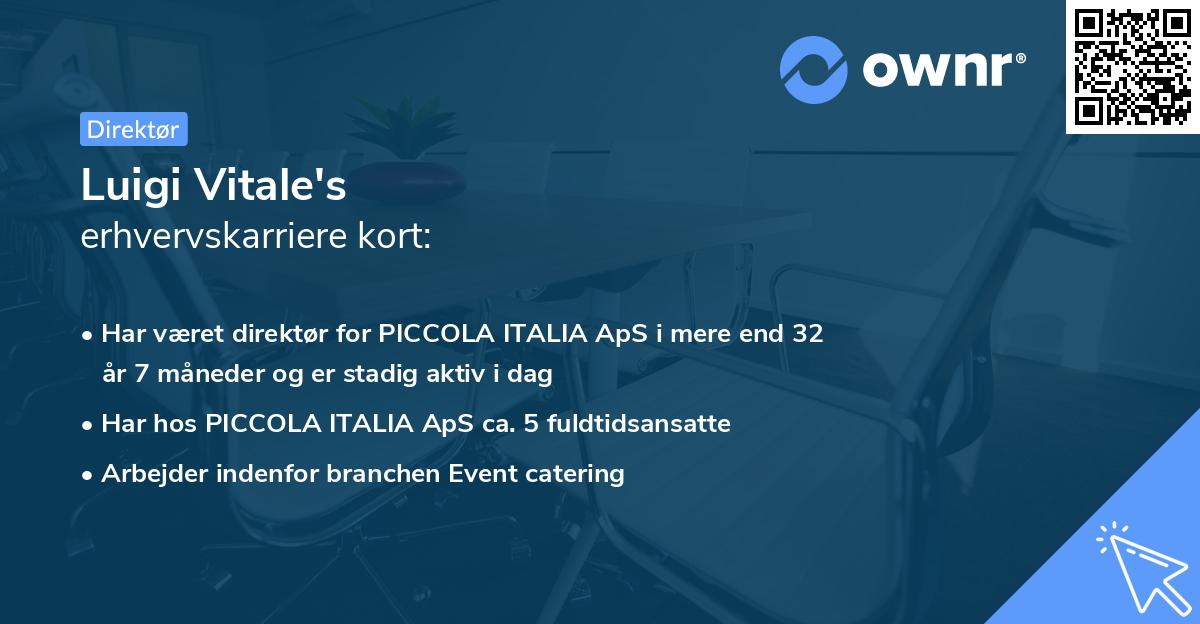 ownr®

Direktør

Luigi Vitale's
erhvervskarriere kort:

• Har været direktør for PICCOLA ITALIA ApS i mere end 32 år 7 måneder og er stadig aktiv i dag
• Har hos PICCOLA ITALIA ApS ca. 5 fuldtidsansatte
• Arbejder indenfor branchen Event catering